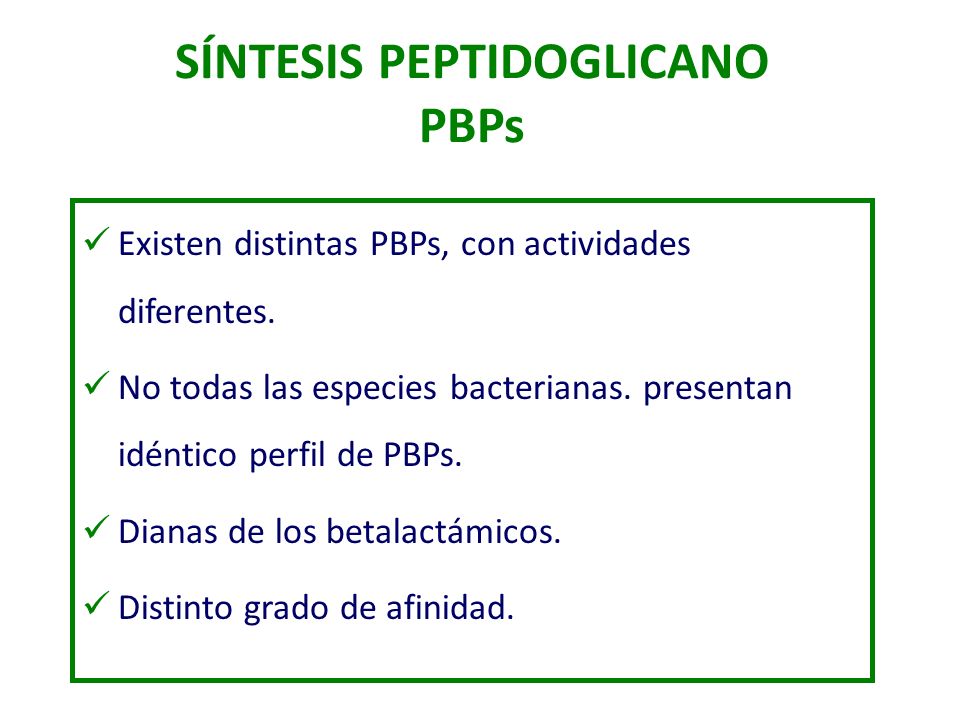 SÍNTESIS PEPTIDOGLICANO
PBPs

✓ Existen distintas PBPs, con actividades diferentes.

✓ No todas las especies bacterianas. presentan idéntico perfil de PBPs.

✓ Dianas de los betalactámicos.

✓ Distinto grado de afinidad.